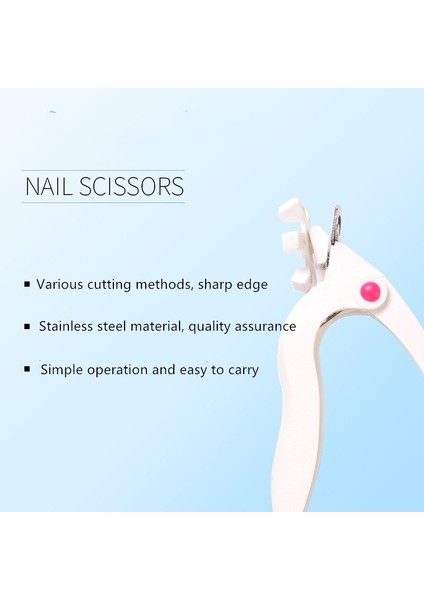 NAIL SCISSORS

▪ Various cutting methods, sharp edge

▪ Stainless steel material, quality assurance

▪ Simple operation and easy to carry